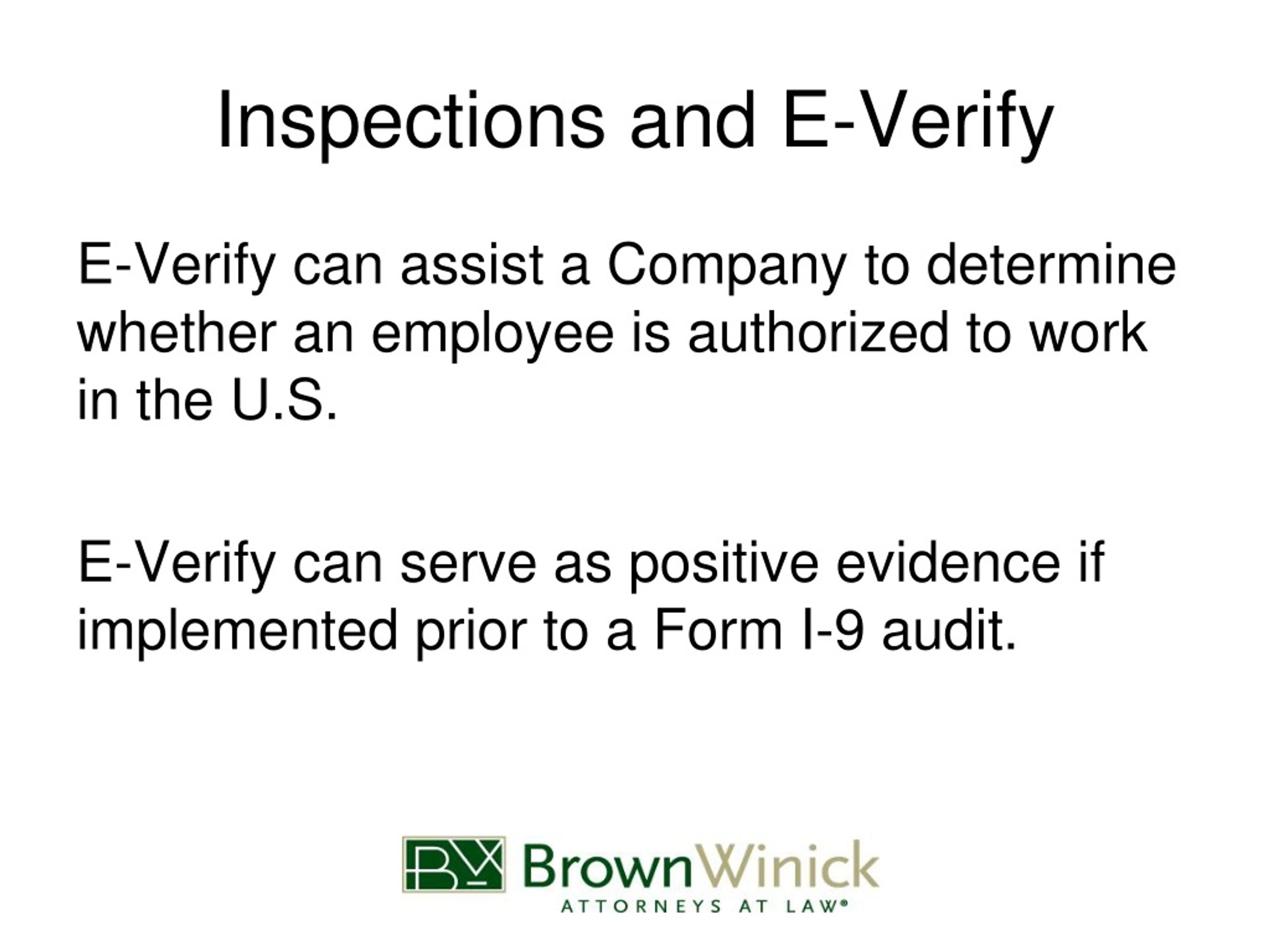 Inspections and E-Verify

E-Verify can assist a Company to determine whether an employee is authorized to work in the U.S.

E-Verify can serve as positive evidence if implemented prior to a Form I-9 audit.

BW BrownWinick
ATTORNEYS AT LAW®